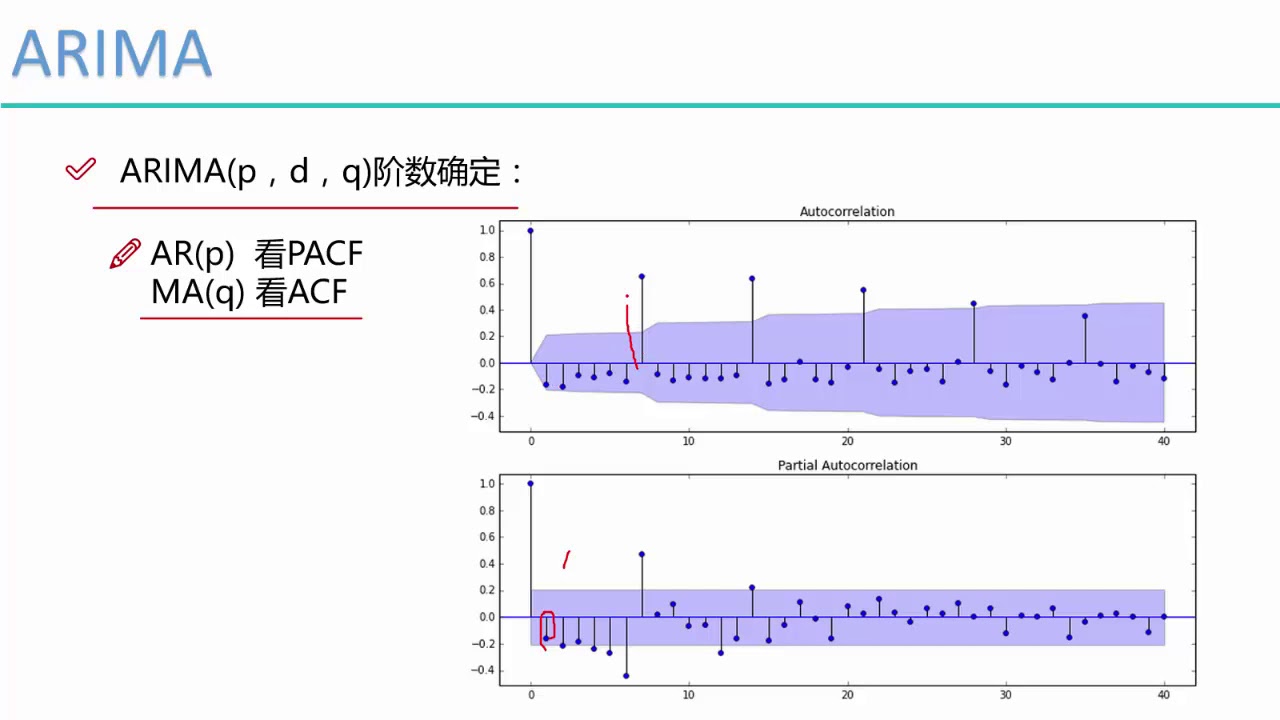 ARIMA

ARIMA(p，d，q)阶数确定：

AR(p) 看PACF
MA(q) 看ACF

Autocorrelation

1.0
0.8
0.6
0.4
0.2
0.0
−0.2
−0.4

0 10 20 30 40

Partial Autocorrelation

1.0
0.8
0.6
0.4
0.2
0.0
−0.2
−0.4

0 10 20 30 40